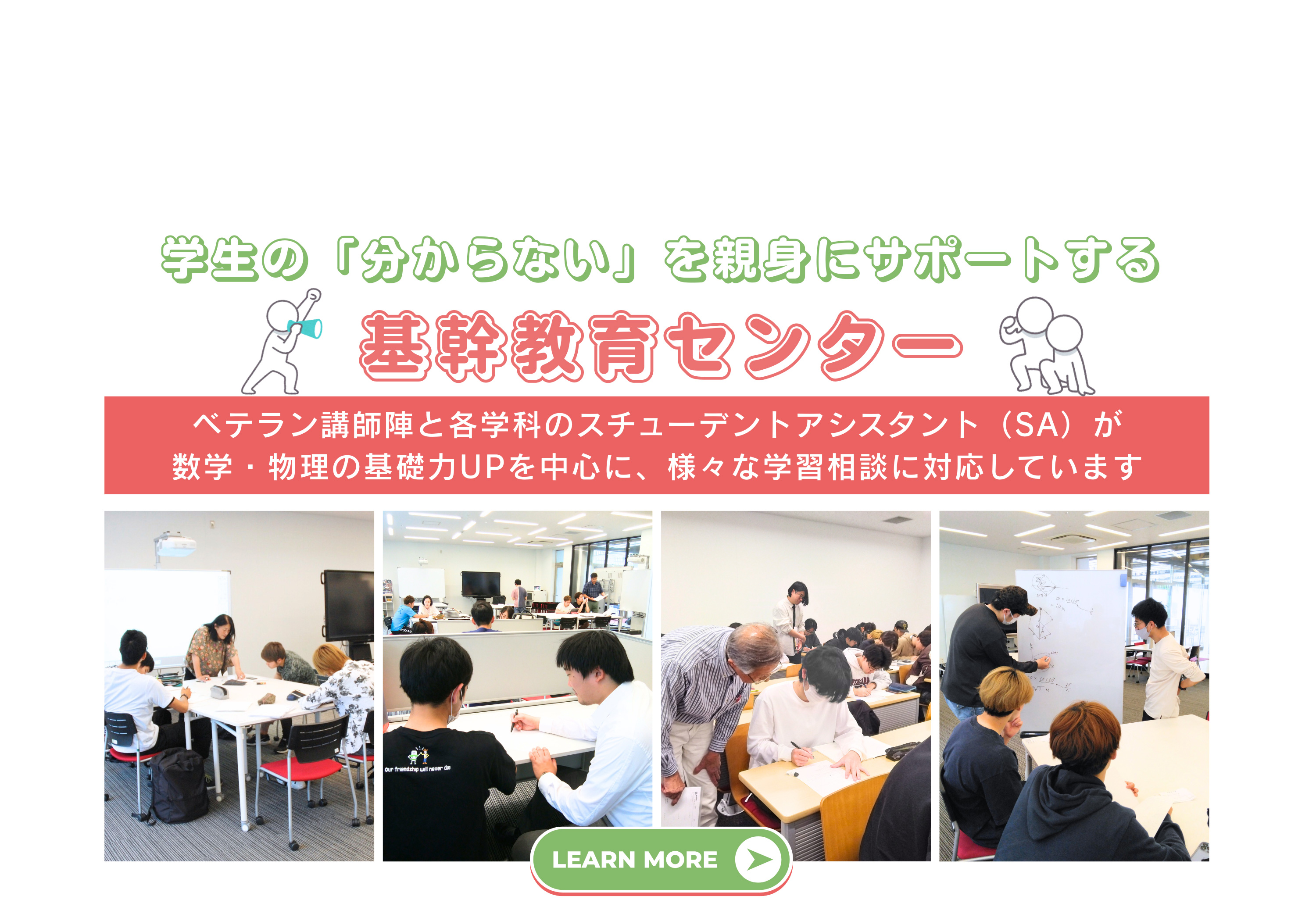 学生の「分からない」を親身にサポートする

基幹教育センター

ベテラン講師陣と各学科のスチューデントアシスタント（SA）が
数学・物理の基礎力UPを中心に、様々な学習相談に対応しています

Our friendship will never die

LEARN MORE